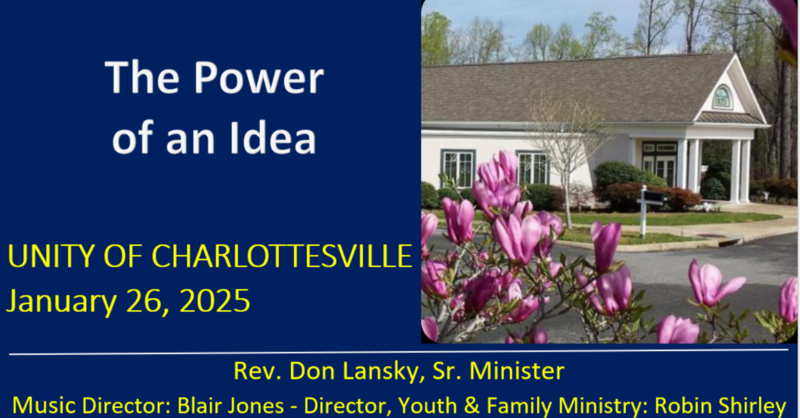 The Power of an Idea

UNITY OF CHARLOTTESVILLE
January 26, 2025

Rev. Don Lansky, Sr. Minister
Music Director: Blair Jones - Director, Youth & Family Ministry: Robin Shirley